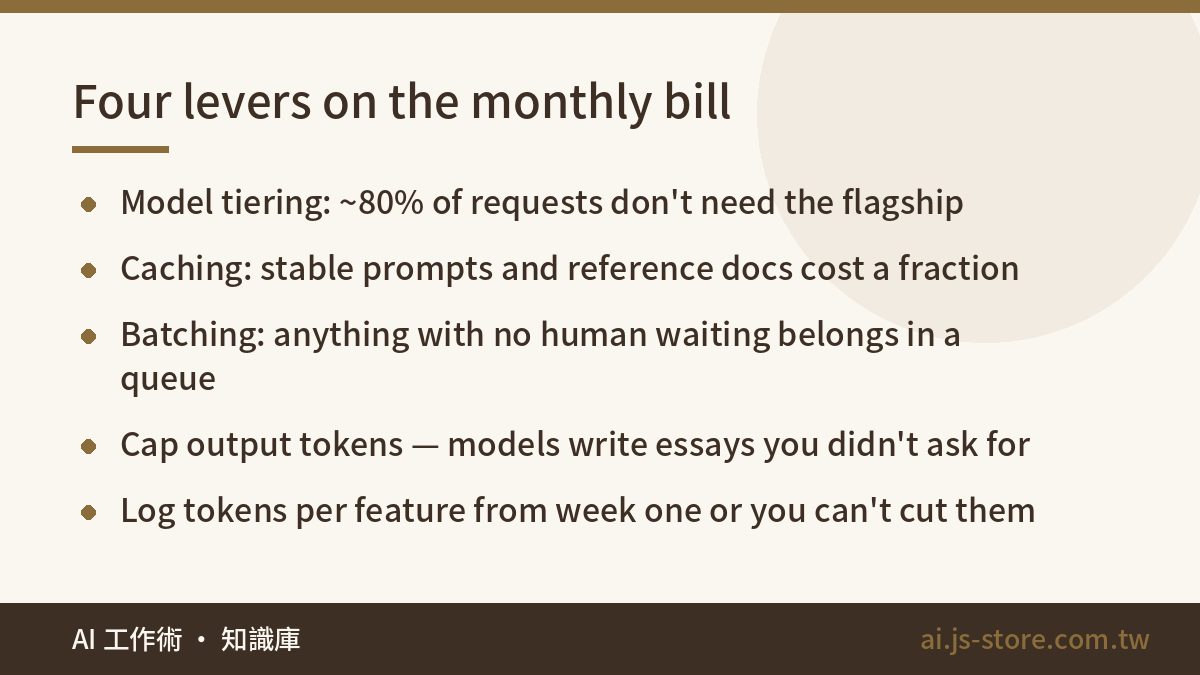 Four levers on the monthly bill

- Model tiering: ~80% of requests don't need the flagship
- Caching: stable prompts and reference docs cost a fraction
- Batching: anything with no human waiting belongs in a queue
- Cap output tokens — models write essays you didn't ask for
- Log tokens per feature from week one or you can't cut them

AI 工作術 · 知識庫

ai.js-store.com.tw